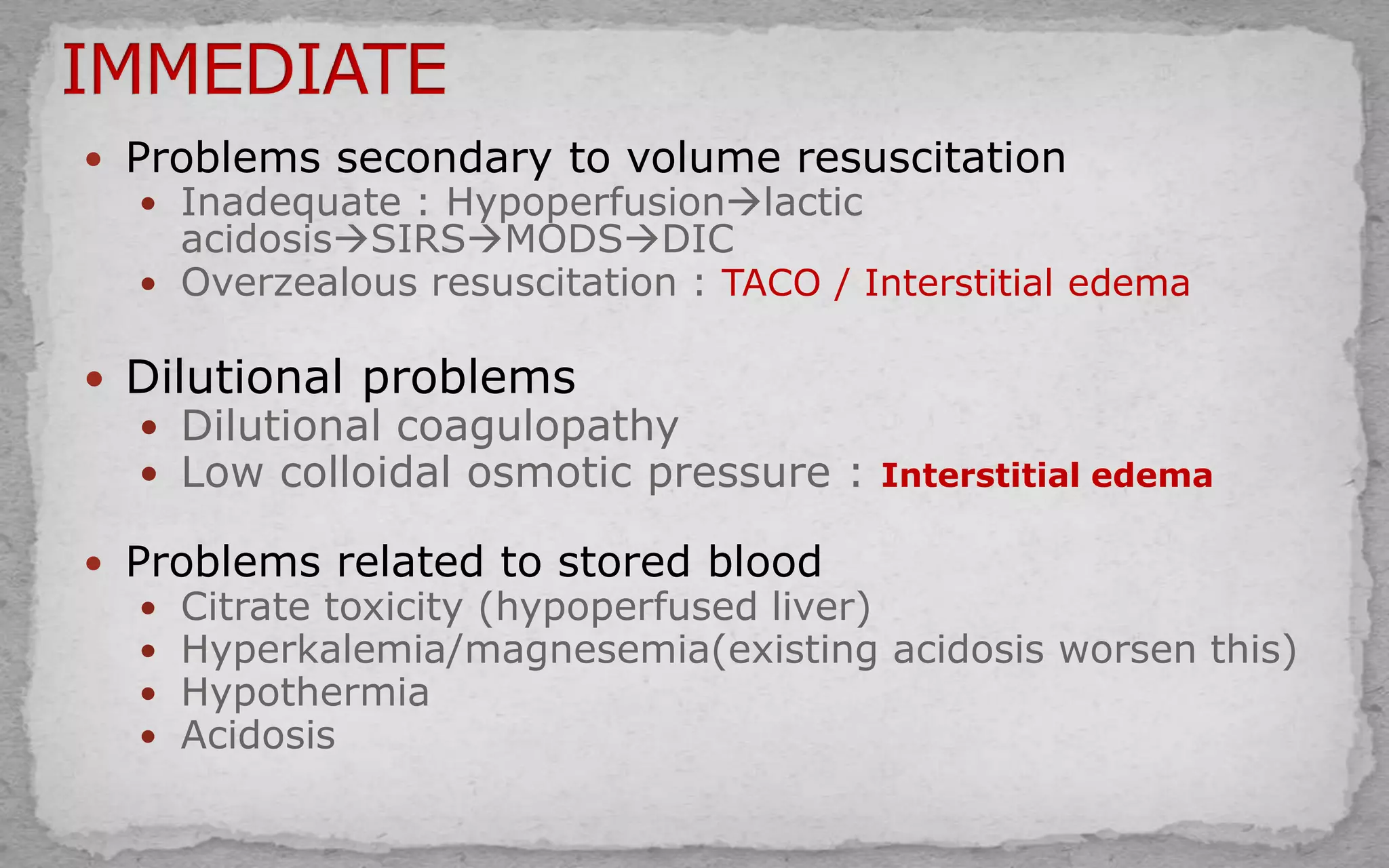 IMMEDIATE

• Problems secondary to volume resuscitation
  • Inadequate : Hypoperfusion→lactic acidosis→SIRS→MODS→DIC
  • Overzealous resuscitation : TACO / Interstitial edema

• Dilutional problems
  • Dilutional coagulopathy
  • Low colloidal osmotic pressure : Interstitial edema

• Problems related to stored blood
  • Citrate toxicity (hypoperfused liver)
  • Hyperkalemia/magnesemia(existing acidosis worsen this)
  • Hypothermia
  • Acidosis